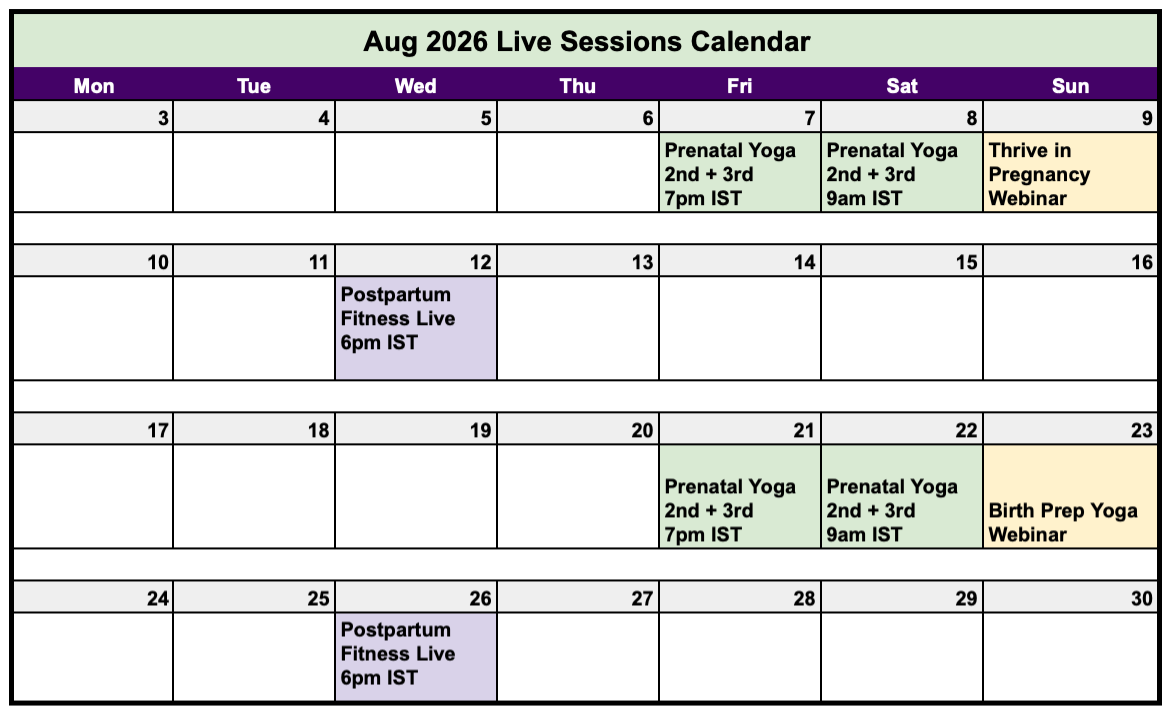 Aug 2026 Live Sessions Calendar

| Mon | Tue | Wed | Thu | Fri | Sat | Sun |
|---|---|---|---|---|---|---|
| 3 | 4 | 5 | 6 | 7 | 8 | 9 |
| | | | | Prenatal Yoga 2nd + 3rd 7pm IST | Prenatal Yoga 2nd + 3rd 9am IST | Thrive in Pregnancy Webinar |
| 10 | 11 | 12 | 13 | 14 | 15 | 16 |
| | | Postpartum Fitness Live 6pm IST | | | | |
| 17 | 18 | 19 | 20 | 21 | 22 | 23 |
| | | | | Prenatal Yoga 2nd + 3rd 7pm IST | Prenatal Yoga 2nd + 3rd 9am IST | Birth Prep Yoga Webinar |
| 24 | 25 | 26 | 27 | 28 | 29 | 30 |
| | | Postpartum Fitness Live 6pm IST | | | | |